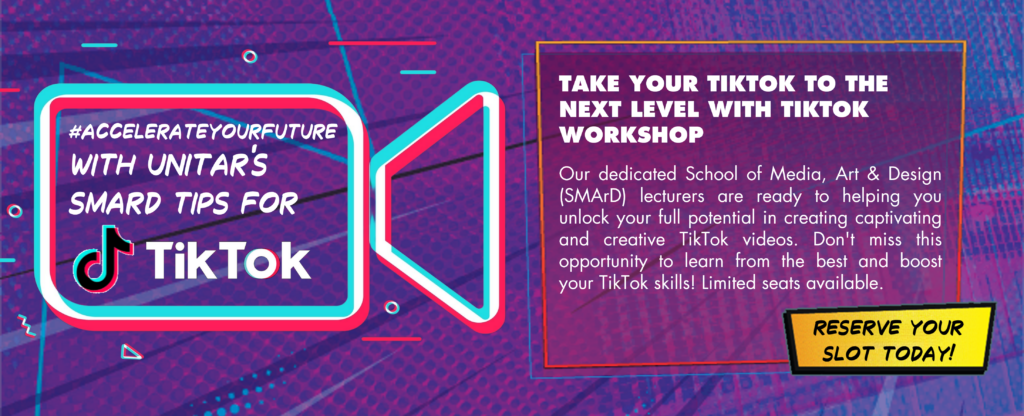 #ACCELERATEYOURFUTURE
WITH UNITAR'S
SMARD TIPS FOR
TikTok

TAKE YOUR TIKTOK TO THE NEXT LEVEL WITH TIKTOK WORKSHOP

Our dedicated School of Media, Art & Design (SMArD) lecturers are ready to helping you unlock your full potential in creating captivating and creative TikTok videos. Don't miss this opportunity to learn from the best and boost your TikTok skills! Limited seats available.

RESERVE YOUR SLOT TODAY!